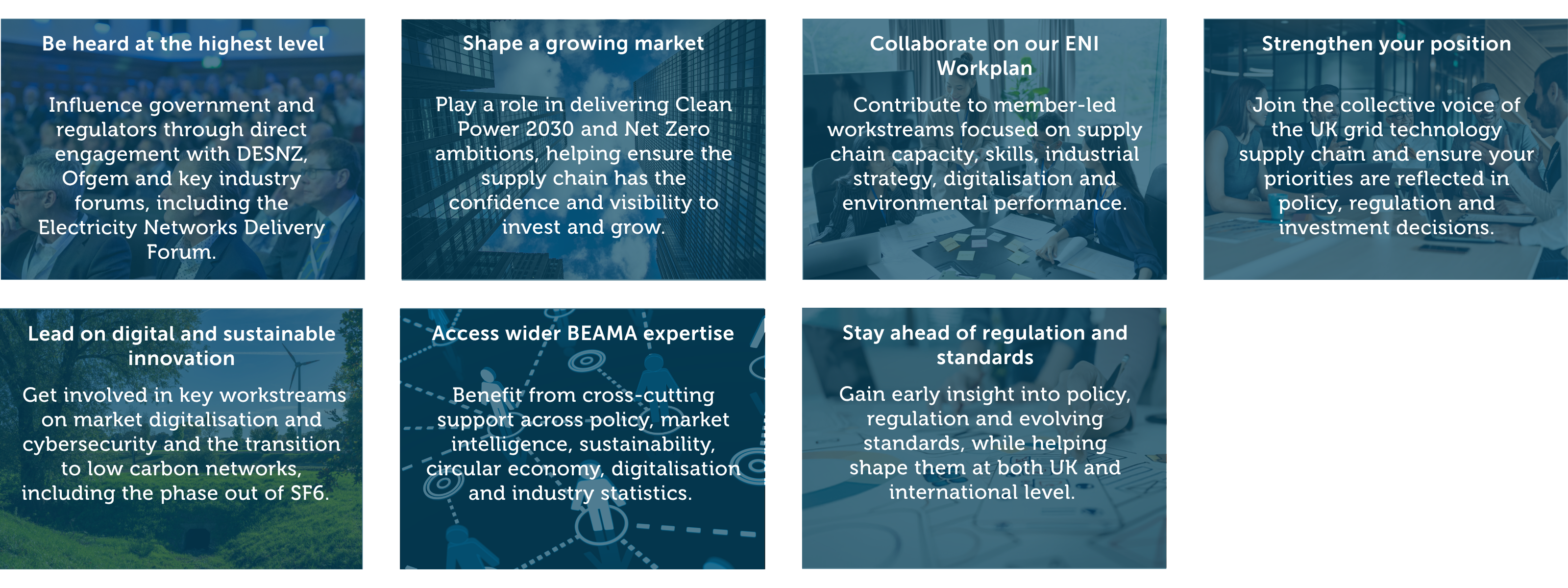 Be heard at the highest level

Influence government and regulators through direct engagement with DESNZ, Ofgem and key industry forums, including the Electricity Networks Delivery Forum.

Shape a growing market

Play a role in delivering Clean Power 2030 and Net Zero ambitions, helping ensure the supply chain has the confidence and visibility to invest and grow.

Collaborate on our ENI Workplan

Contribute to member-led workstreams focused on supply chain capacity, skills, industrial strategy, digitalisation and environmental performance.

Strengthen your position

Join the collective voice of the UK grid technology supply chain and ensure your priorities are reflected in policy, regulation and investment decisions.

Lead on digital and sustainable innovation

Get involved in key workstreams on market digitalisation and cybersecurity and the transition to low carbon networks, including the phase out of SF6.

Access wider BEAMA expertise

Benefit from cross-cutting support across policy, market intelligence, sustainability, circular economy, digitalisation and industry statistics.

Stay ahead of regulation and standards

Gain early insight into policy, regulation and evolving standards, while helping shape them at both UK and international level.